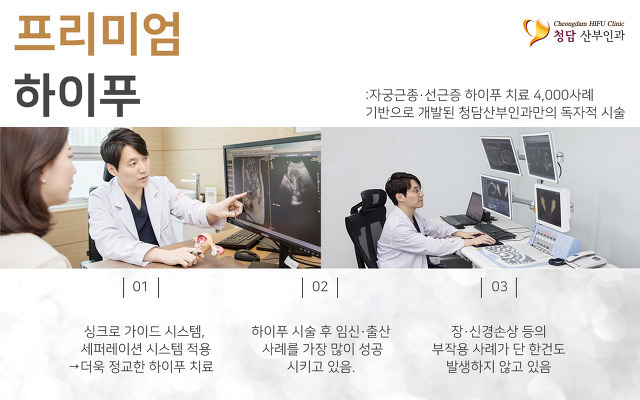 프리미엄
하이푸

Cheongdam HIFU Clinic
청담 산부인과

:자궁근종·선근증 하이푸 치료 4,000사례 기반으로 개발된 청담산부인과만의 독자적 시술

| 01 |

싱크로 가이드 시스템, 세퍼레이션 시스템 적용 →더욱 정교한 하이푸 치료

| 02 |

하이푸 시술 후 임신·출산 사례를 가장 많이 성공 시키고 있음.

| 03 |

장·신경손상 등의 부작용 사례가 단 한건도 발생하지 않고 있음